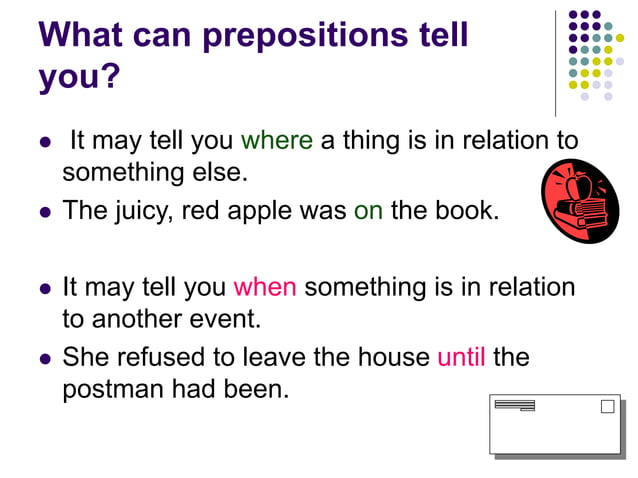 What can prepositions tell you?

- It may tell you where a thing is in relation to something else.
- The juicy, red apple was on the book.

- It may tell you when something is in relation to another event.
- She refused to leave the house until the postman had been.